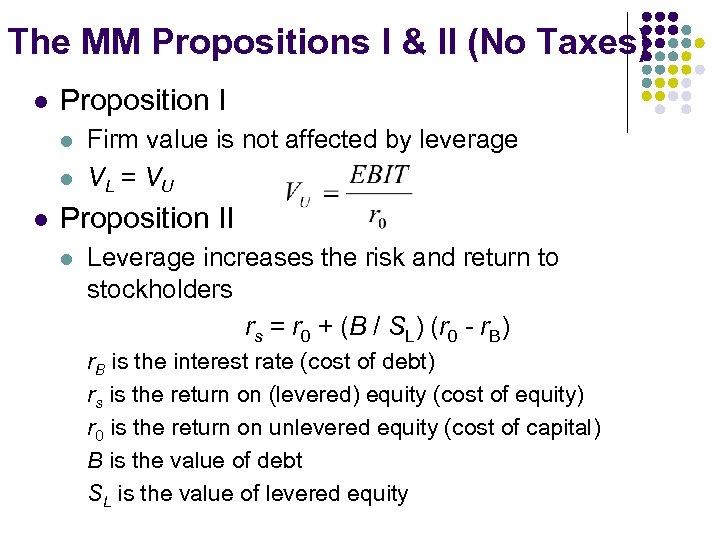 The MM Propositions I & II (No Taxes)

- Proposition I
  - Firm value is not affected by leverage
  - $V_L = V_U$ $V_U = \frac{EBIT}{r_0}$
- Proposition II
  - Leverage increases the risk and return to stockholders

$r_s = r_0 + (B / S_L)(r_0 - r_B)$

$r_B$ is the interest rate (cost of debt)
$r_s$ is the return on (levered) equity (cost of equity)
$r_0$ is the return on unlevered equity (cost of capital)
$B$ is the value of debt
$S_L$ is the value of levered equity